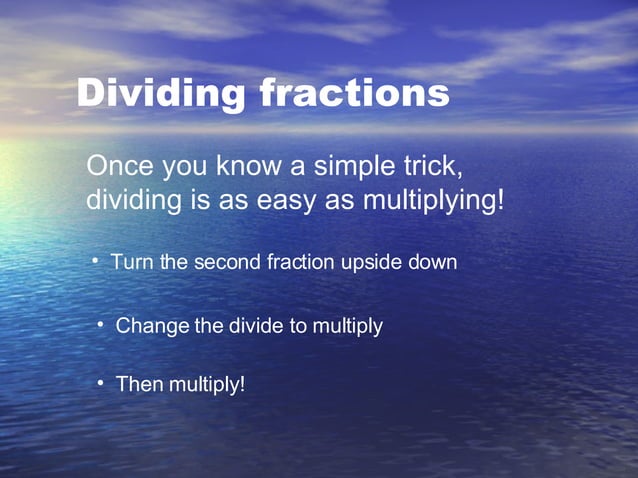 Dividing fractions

Once you know a simple trick, dividing is as easy as multiplying!

• Turn the second fraction upside down

• Change the divide to multiply

• Then multiply!